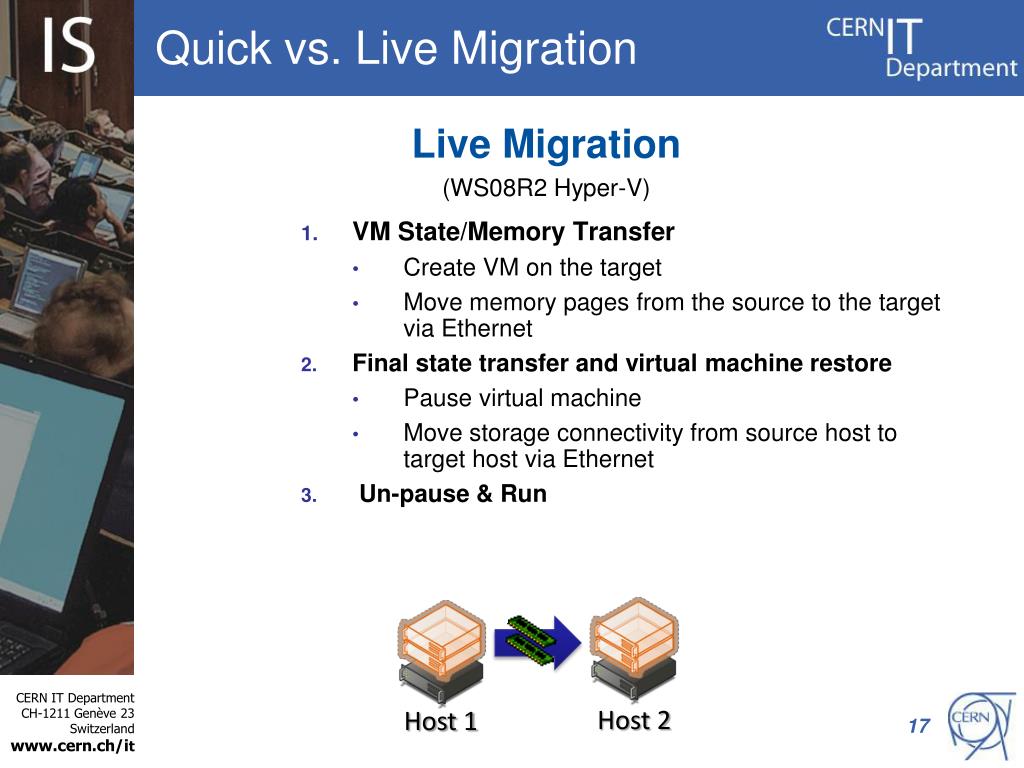 IS

Quick vs. Live Migration

CERN IT Department

Live Migration

(WS08R2 Hyper-V)

1. VM State/Memory Transfer
   • Create VM on the target
   • Move memory pages from the source to the target via Ethernet
2. Final state transfer and virtual machine restore
   • Pause virtual machine
   • Move storage connectivity from source host to target host via Ethernet
3. Un-pause & Run

Host 1

Host 2

CERN IT Department
CH-1211 Genève 23
Switzerland
www.cern.ch/it

17

CERN